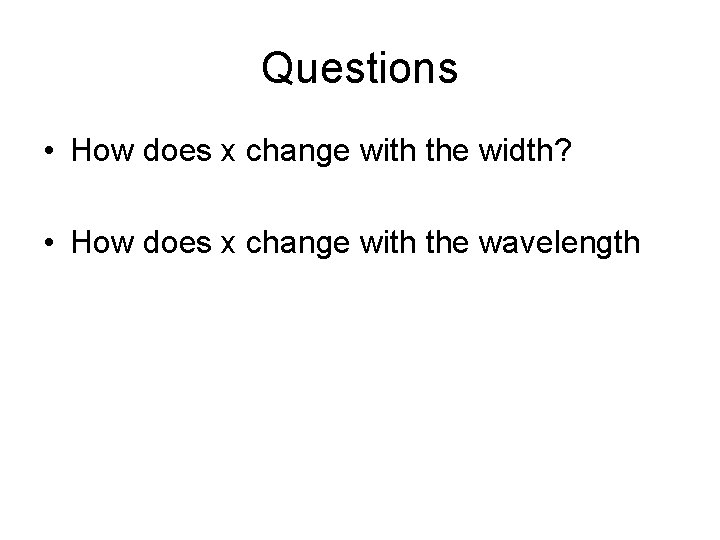 Questions

• How does x change with the width?

• How does x change with the wavelength